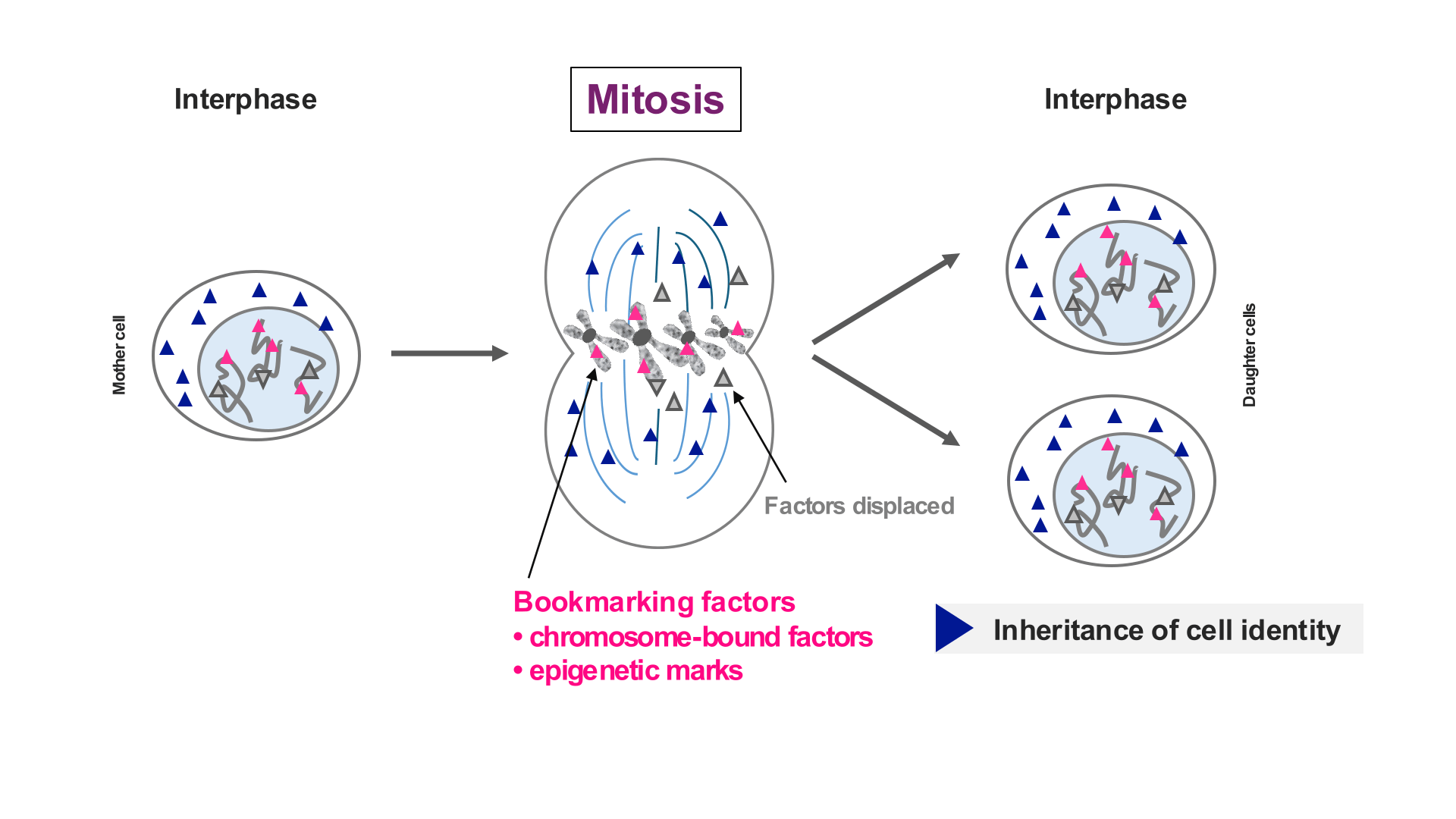 Interphase

Mitosis

Interphase

Mother cell

Daughter cells

Factors displaced

Bookmarking factors
• chromosome-bound factors
• epigenetic marks

Inheritance of cell identity